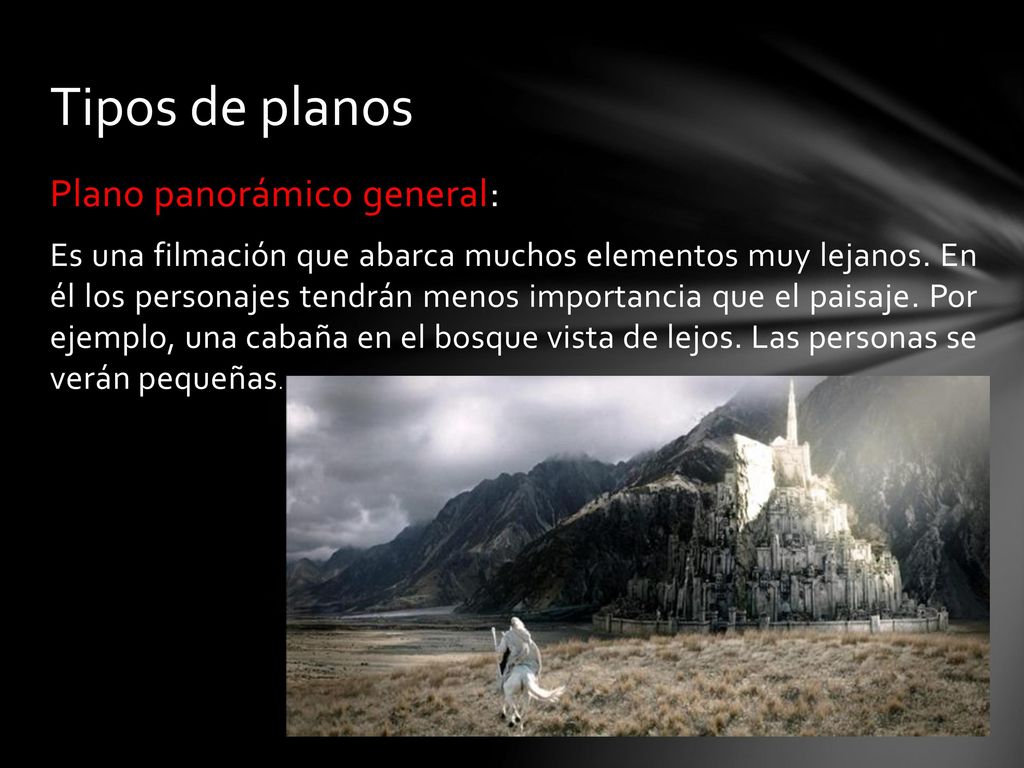 Tipos de planos

Plano panorámico general:

Es una filmación que abarca muchos elementos muy lejanos. En él los personajes tendrán menos importancia que el paisaje. Por ejemplo, una cabaña en el bosque vista de lejos. Las personas se verán pequeñas.